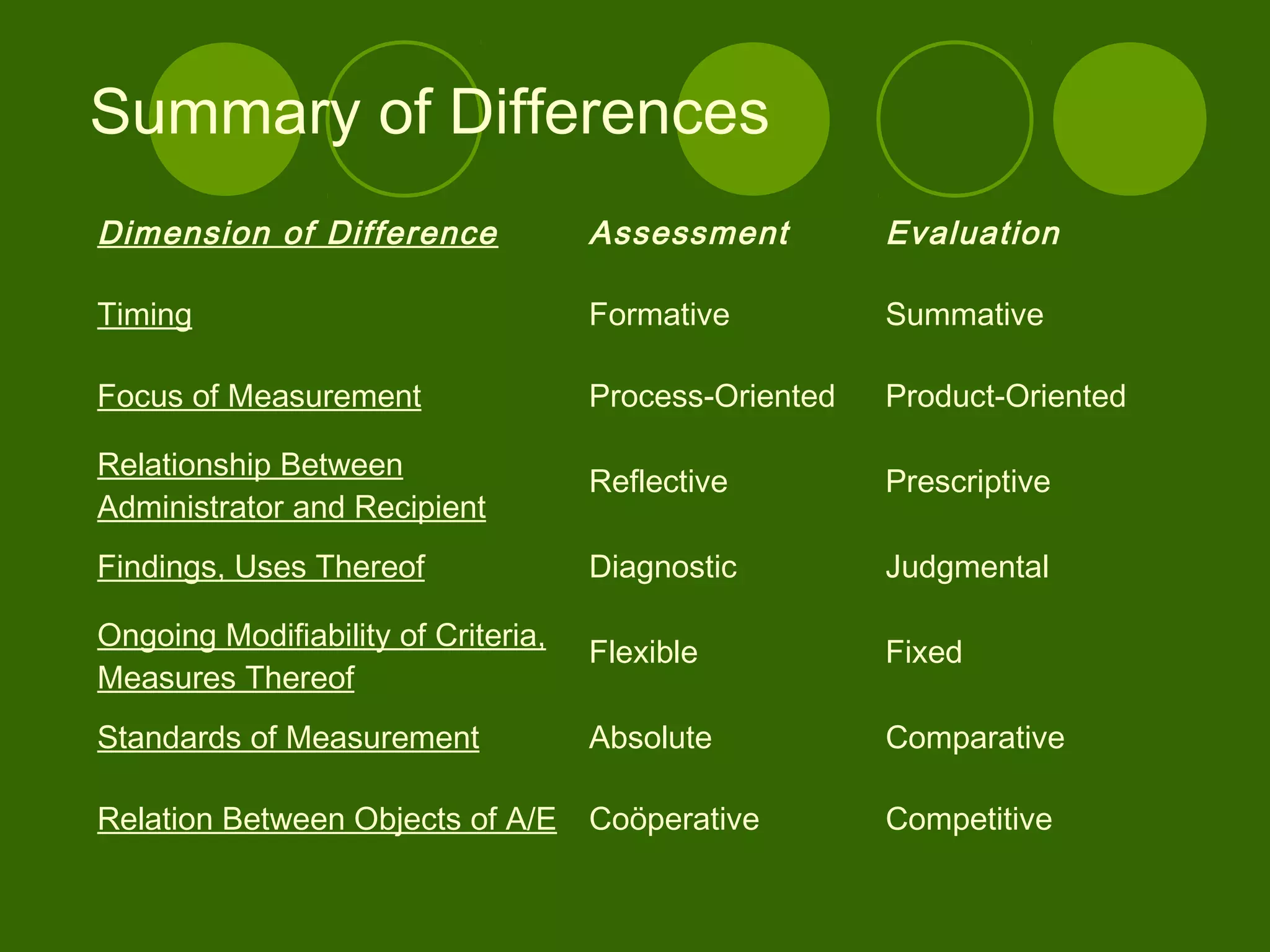 Summary of Differences

| Dimension of Difference | Assessment | Evaluation |
|---|---|---|
| Timing | Formative | Summative |
| Focus of Measurement | Process-Oriented | Product-Oriented |
| Relationship Between Administrator and Recipient | Reflective | Prescriptive |
| Findings, Uses Thereof | Diagnostic | Judgmental |
| Ongoing Modifiability of Criteria, Measures Thereof | Flexible | Fixed |
| Standards of Measurement | Absolute | Comparative |
| Relation Between Objects of A/E | Coöperative | Competitive |